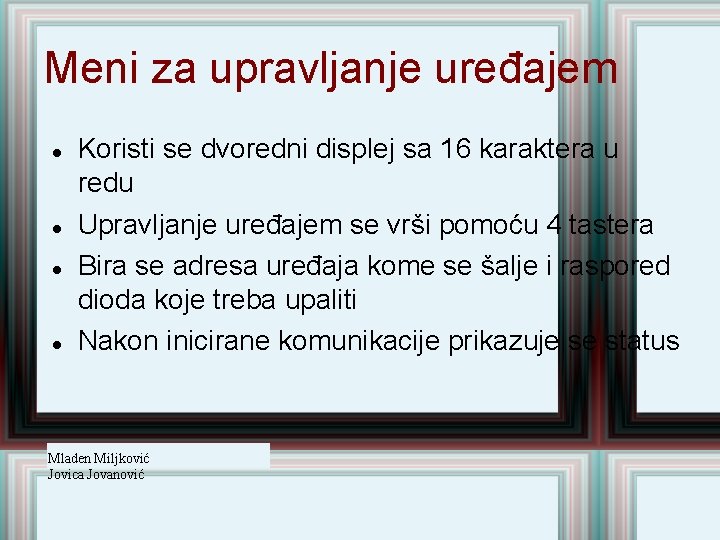 Meni za upravljanje uređajem

- Koristi se dvoredni displej sa 16 karaktera u redu
- Upravljanje uređajem se vrši pomoću 4 tastera
- Bira se adresa uređaja kome se šalje i raspored dioda koje treba upaliti
- Nakon inicirane komunikacije prikazuje se status

Mladen Miljković
Jovica Jovanović